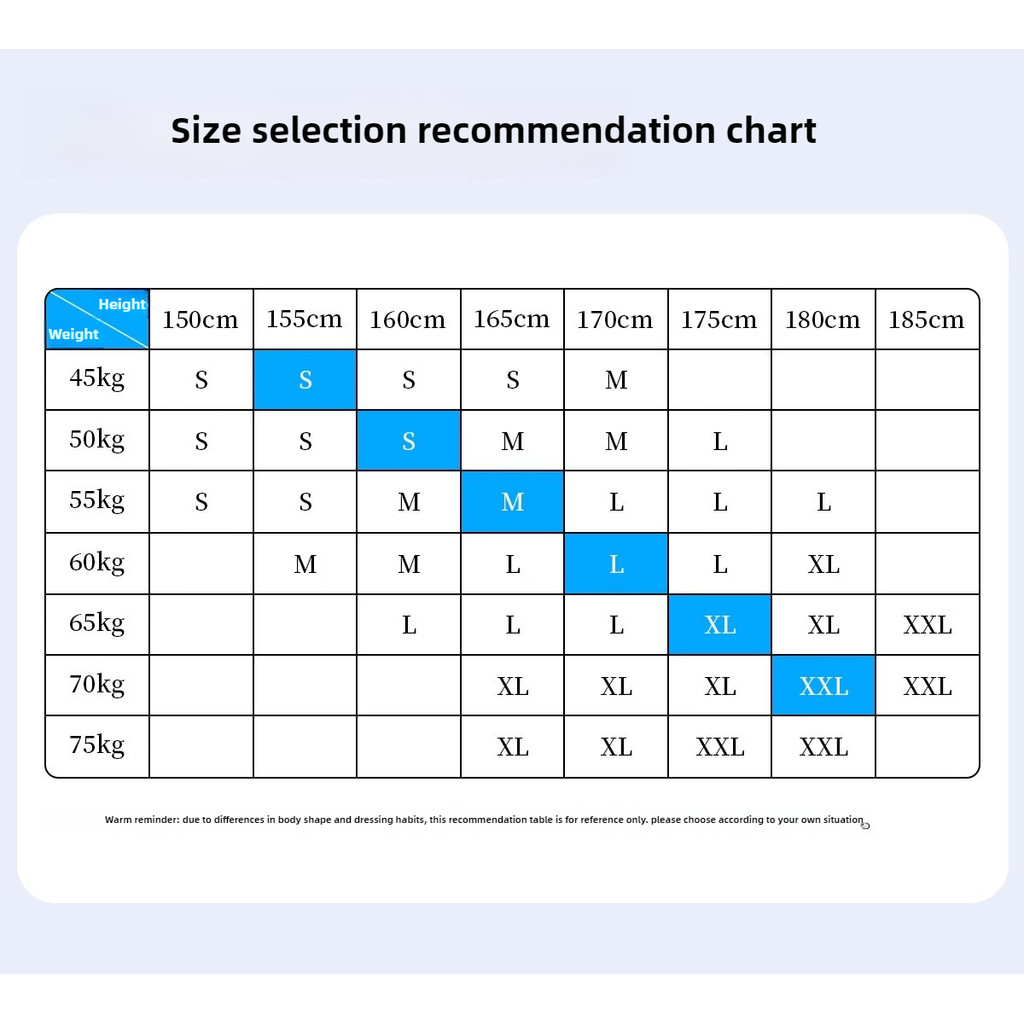 Size selection recommendation chart

| Height / Weight | 150cm | 155cm | 160cm | 165cm | 170cm | 175cm | 180cm | 185cm |
|---|---|---|---|---|---|---|---|---|
| 45kg | S | S | S | S | M | | | |
| 50kg | S | S | S | M | M | L | | |
| 55kg | S | S | M | M | L | L | L | |
| 60kg | | M | M | L | L | L | XL | |
| 65kg | | | L | L | L | XL | XL | XXL |
| 70kg | | | | XL | XL | XL | XXL | XXL |
| 75kg | | | | XL | XL | XXL | XXL | |

Warm reminder: due to differences in body shape and dressing habits, this recommendation table is for reference only. please choose according to your own situation